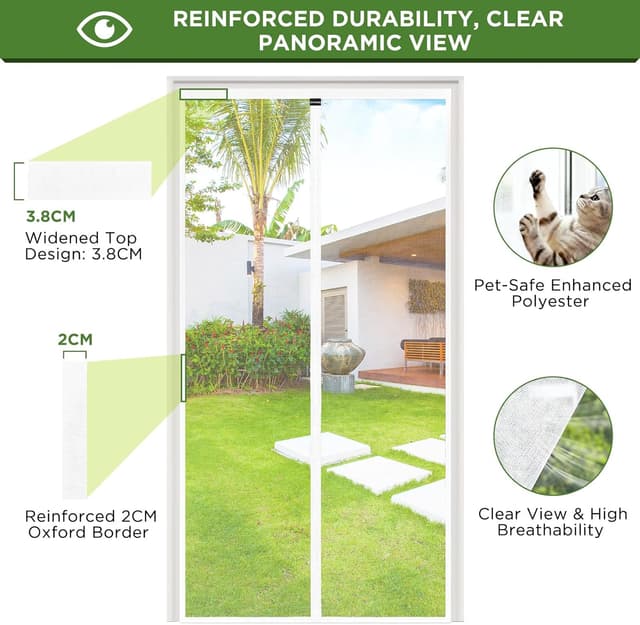 REINFORCED DURABILITY, CLEAR PANORAMIC VIEW

3.8CM
Widened Top Design: 3.8CM

2CM

Reinforced 2CM Oxford Border

Pet-Safe Enhanced Polyester

Clear View & High Breathability